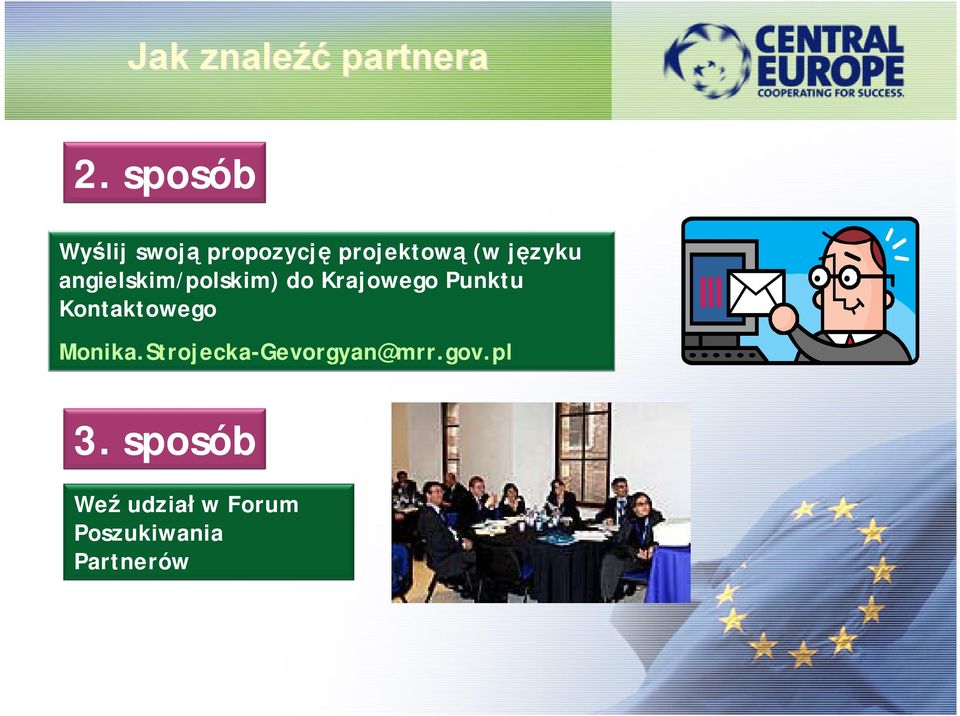 Jak znaleźć partnera

CENTRAL EUROPE
COOPERATING FOR SUCCESS.

2. sposób

Wyślij swoją propozycję projektową (w języku angielskim/polskim) do Krajowego Punktu Kontaktowego

Monika.Strojecka-Gevorgyan@mrr.gov.pl

3. sposób

Weź udział w Forum Poszukiwania Partnerów